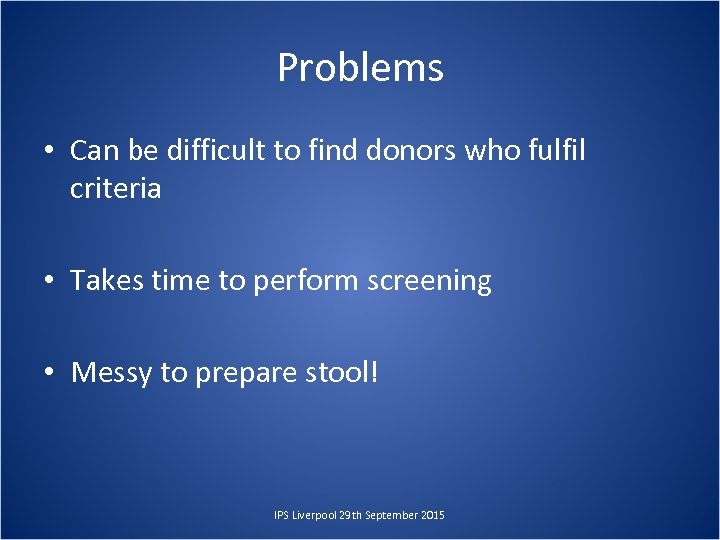 Problems

• Can be difficult to find donors who fulfil criteria

• Takes time to perform screening

• Messy to prepare stool!

IPS Liverpool 29th September 2015